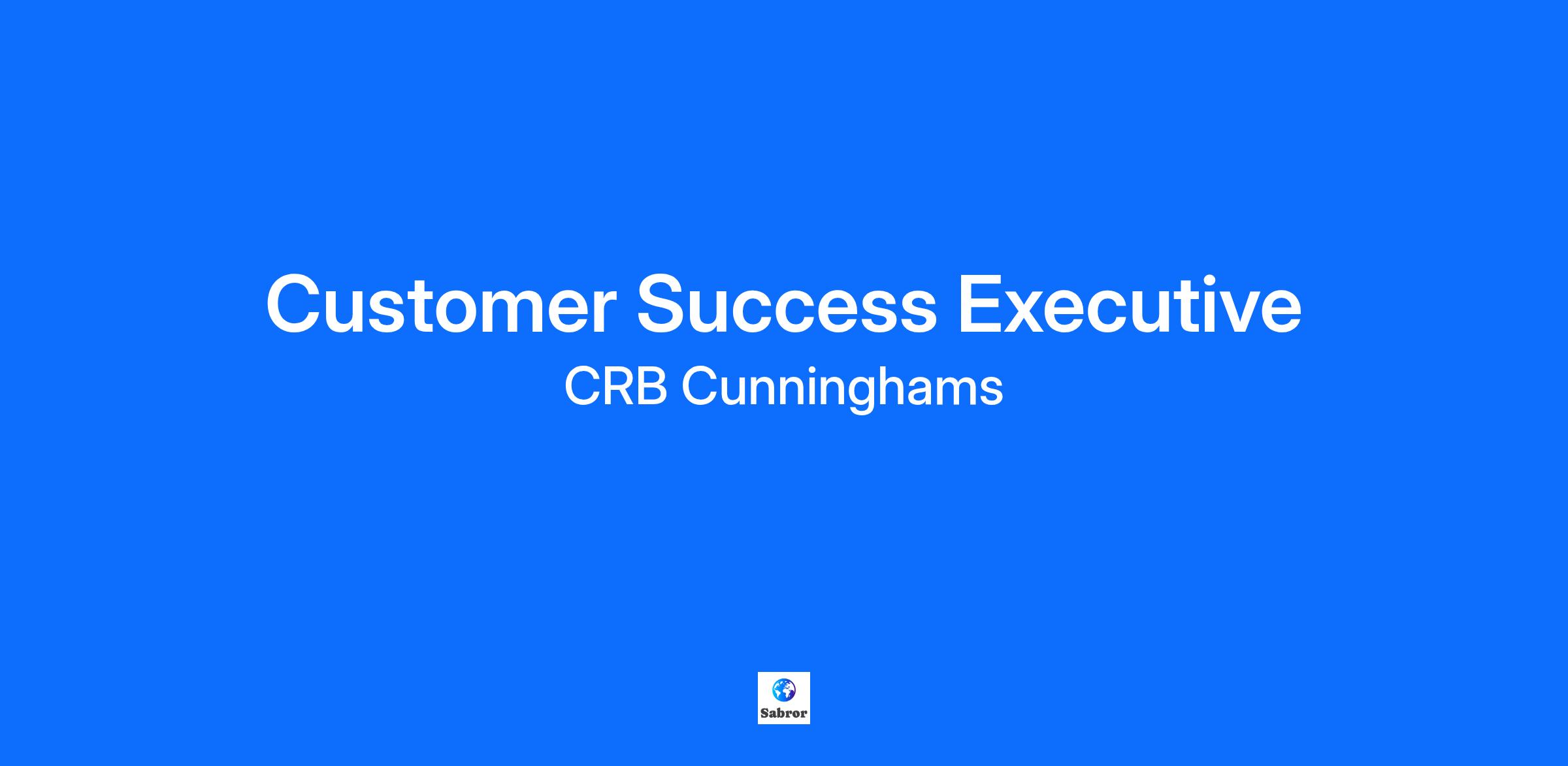 Customer Success Executive

CRB Cunninghams

Sabror